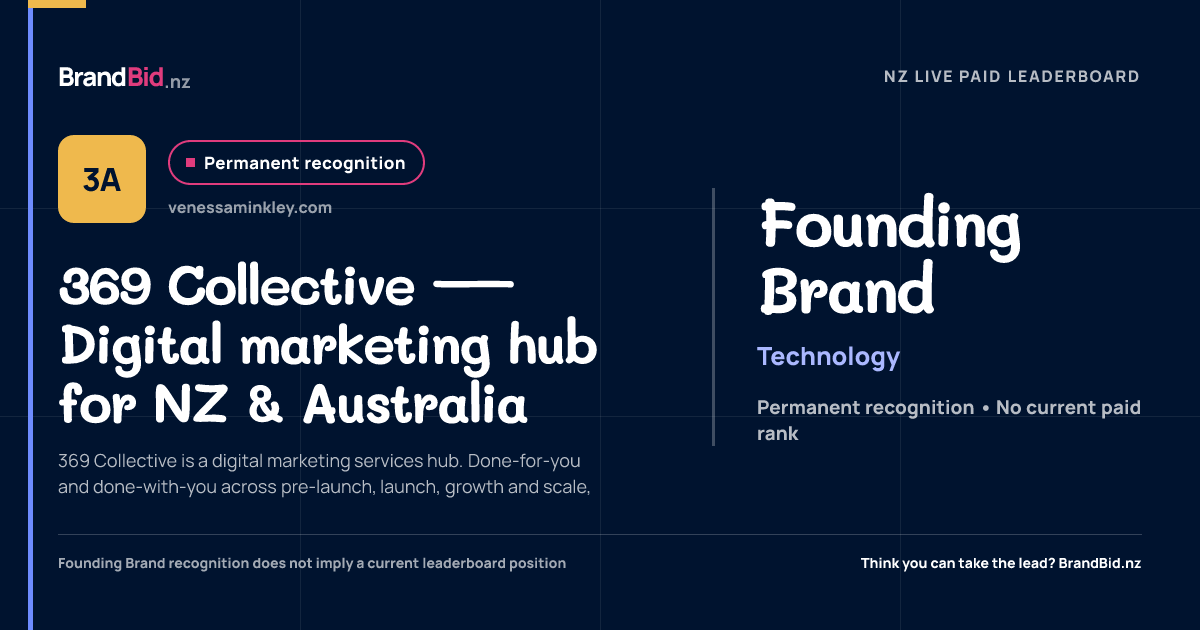 BrandBid.nz

NZ LIVE PAID LEADERBOARD

3A

Permanent recognition

venessaminkley.com

369 Collective — Digital marketing hub for NZ & Australia

369 Collective is a digital marketing services hub. Done-for-you and done-with-you across pre-launch, launch, growth and scale,

Founding Brand

Technology

Permanent recognition • No current paid rank

Founding Brand recognition does not imply a current leaderboard position

Think you can take the lead? BrandBid.nz